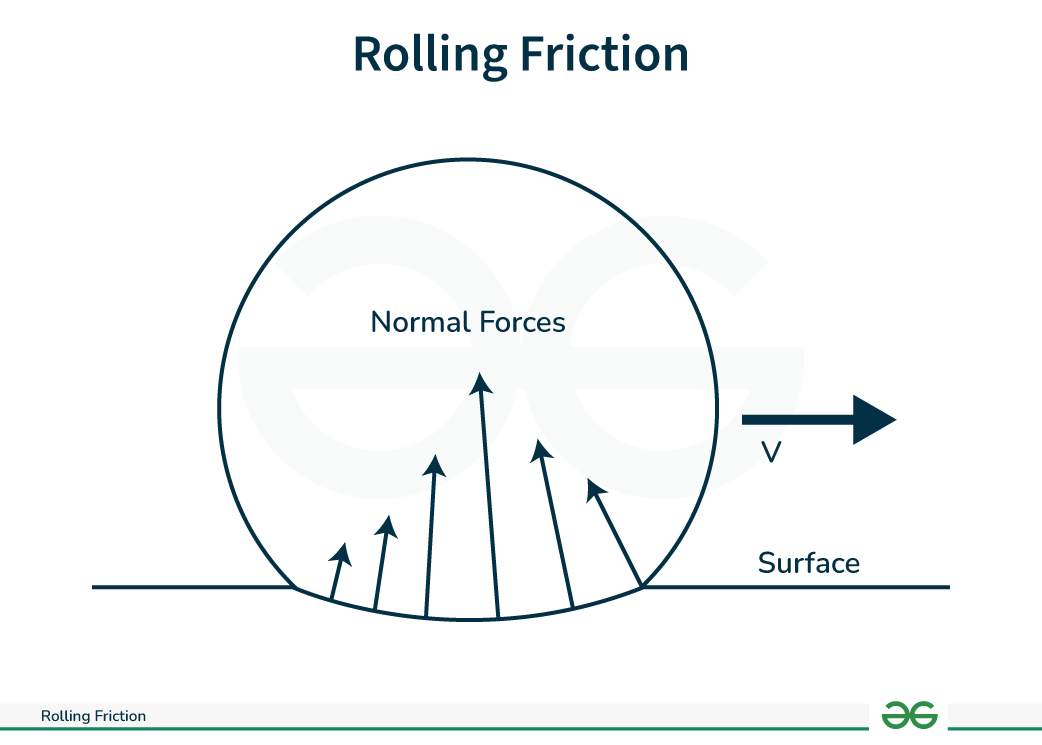 Rolling Friction

Normal Forces

V

Surface

Rolling Friction